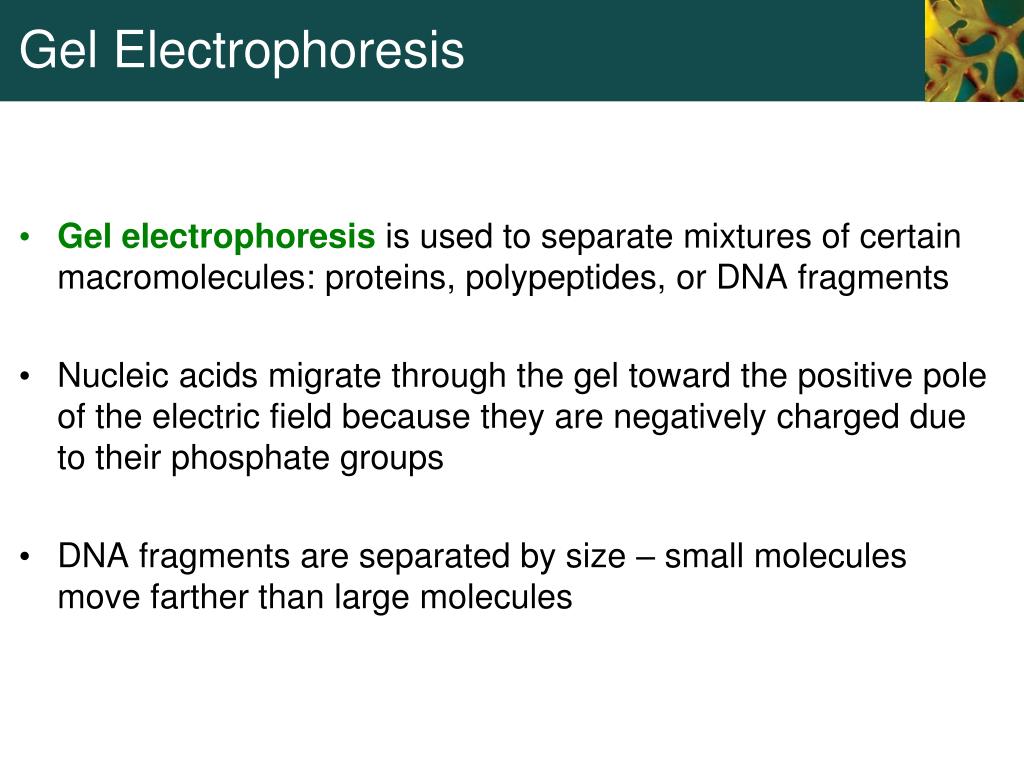 Gel Electrophoresis

• Gel electrophoresis is used to separate mixtures of certain macromolecules: proteins, polypeptides, or DNA fragments

• Nucleic acids migrate through the gel toward the positive pole of the electric field because they are negatively charged due to their phosphate groups

• DNA fragments are separated by size – small molecules move farther than large molecules